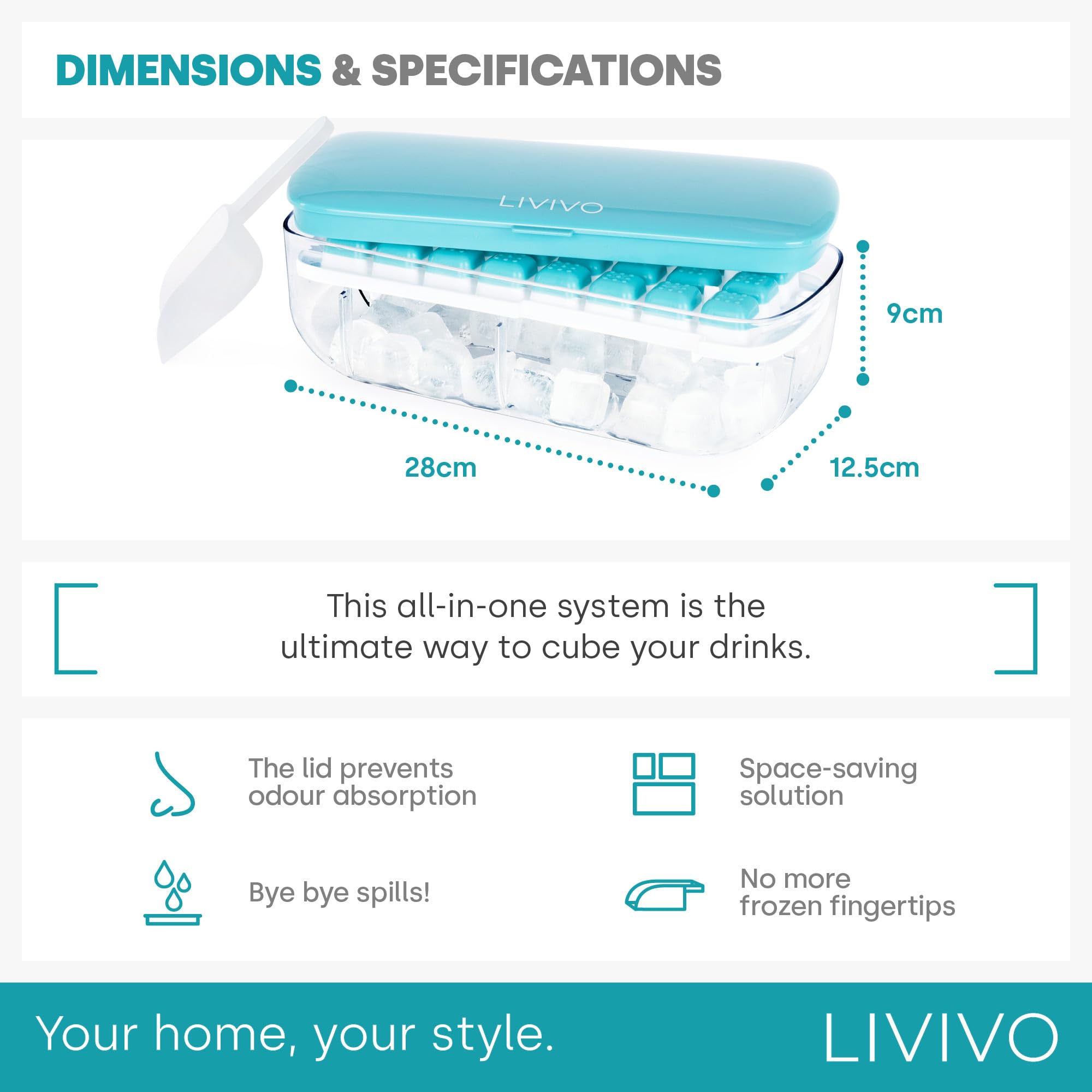 DIMENSIONS & SPECIFICATIONS

LIVIVO

9cm

28cm

12.5cm

This all-in-one system is the ultimate way to cube your drinks.

The lid prevents odour absorption

Space-saving solution

Bye bye spills!

No more frozen fingertips

Your home, your style.

LIVIVO